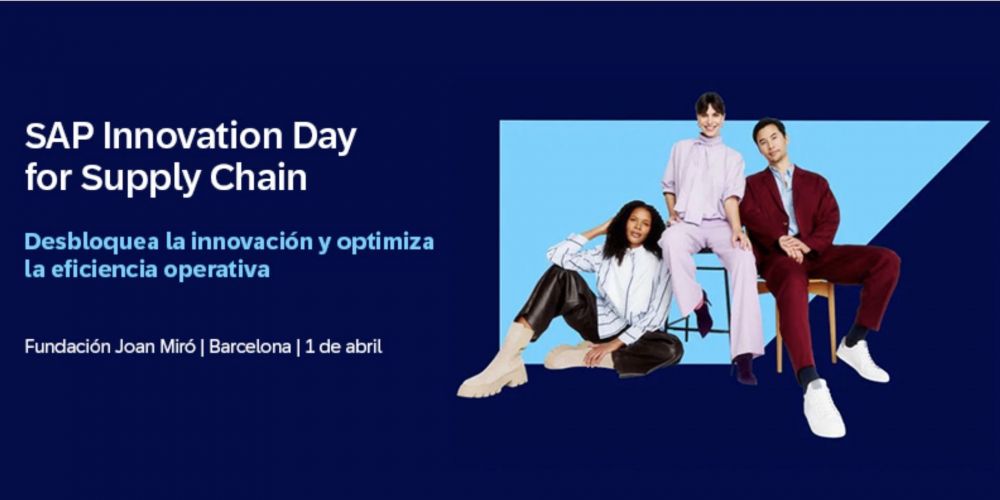 SAP Innovation Day for Supply Chain

Desbloquea la innovación y optimiza la eficiencia operativa

Fundación Joan Miró | Barcelona | 1 de abril